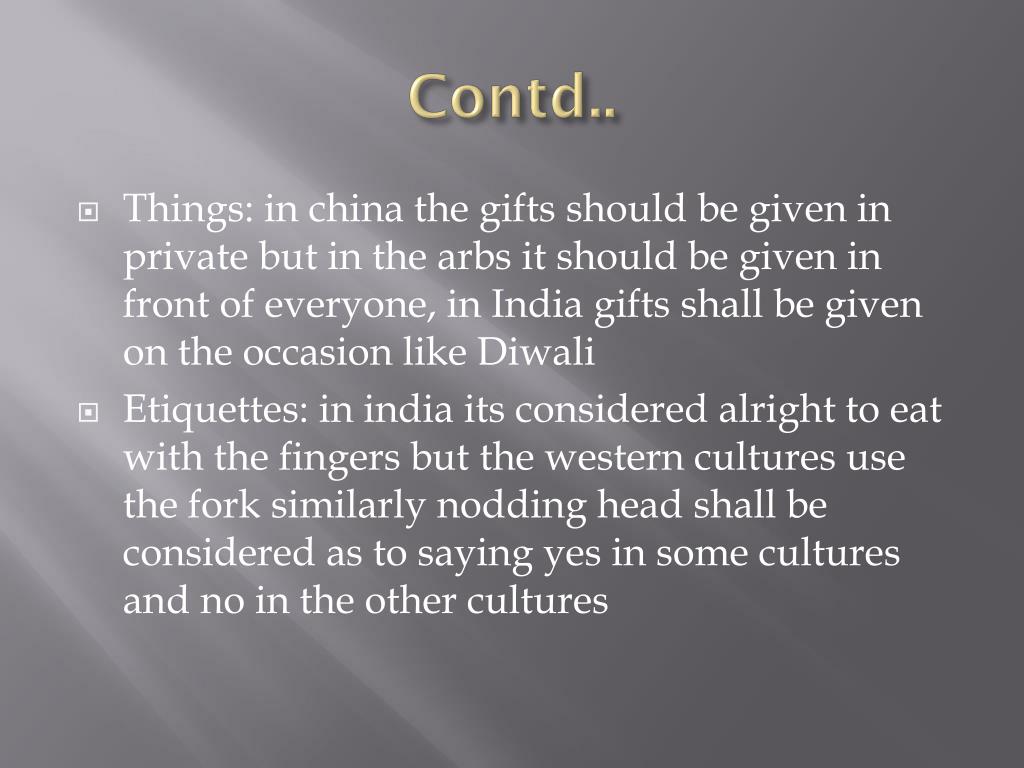 Contd..

Things: in china the gifts should be given in private but in the arbs it should be given in front of everyone, in India gifts shall be given on the occasion like Diwali

Etiquettes: in india its considered alright to eat with the fingers but the western cultures use the fork similarly nodding head shall be considered as to saying yes in some cultures and no in the other cultures